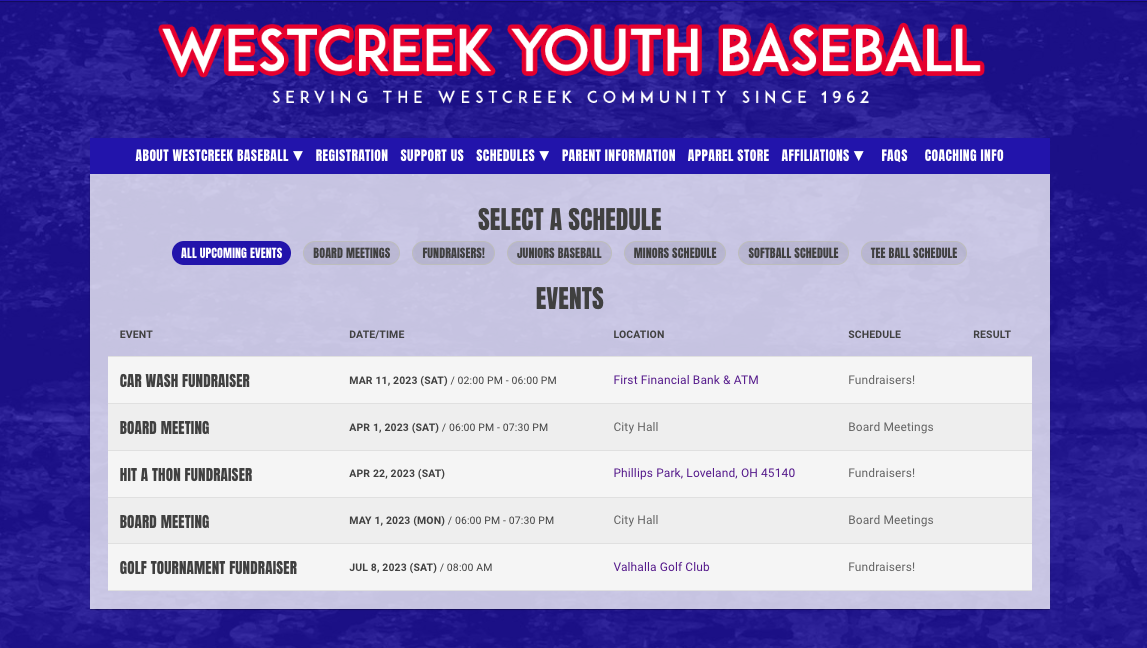 WESTCREEK YOUTH BASEBALL

SERVING THE WESTCREEK COMMUNITY SINCE 1962

ABOUT WESTCREEK BASEBALL ▼ REGISTRATION SUPPORT US SCHEDULES ▼ PARENT INFORMATION APPAREL STORE AFFILIATIONS ▼ FAQS COACHING INFO

SELECT A SCHEDULE

ALL UPCOMING EVENTS BOARD MEETINGS FUNDRAISERS! JUNIORS BASEBALL MINORS SCHEDULE SOFTBALL SCHEDULE TEE BALL SCHEDULE

EVENTS

| EVENT | DATE/TIME | LOCATION | SCHEDULE | RESULT |
|---|---|---|---|---|
| CAR WASH FUNDRAISER | MAR 11, 2023 (SAT) / 02:00 PM - 06:00 PM | First Financial Bank & ATM | Fundraisers! | |
| BOARD MEETING | APR 1, 2023 (SAT) / 06:00 PM - 07:30 PM | City Hall | Board Meetings | |
| HIT A THON FUNDRAISER | APR 22, 2023 (SAT) | Phillips Park, Loveland, OH 45140 | Fundraisers! | |
| BOARD MEETING | MAY 1, 2023 (MON) / 06:00 PM - 07:30 PM | City Hall | Board Meetings | |
| GOLF TOURNAMENT FUNDRAISER | JUL 8, 2023 (SAT) / 08:00 AM | Valhalla Golf Club | Fundraisers! | |